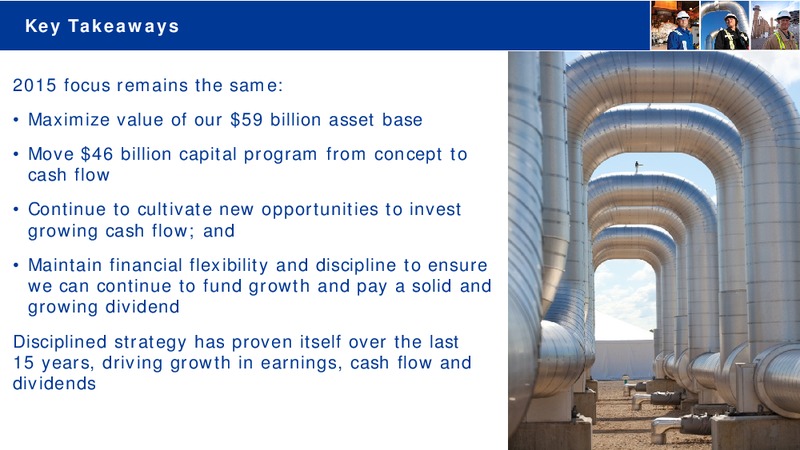 Key Takeaways

2015 focus remains the same:

• Maximize value of our $59 billion asset base

• Move $46 billion capital program from concept to cash flow

• Continue to cultivate new opportunities to invest growing cash flow; and

• Maintain financial flexibility and discipline to ensure we can continue to fund growth and pay a solid and growing dividend

Disciplined strategy has proven itself over the last 15 years, driving growth in earnings, cash flow and dividends